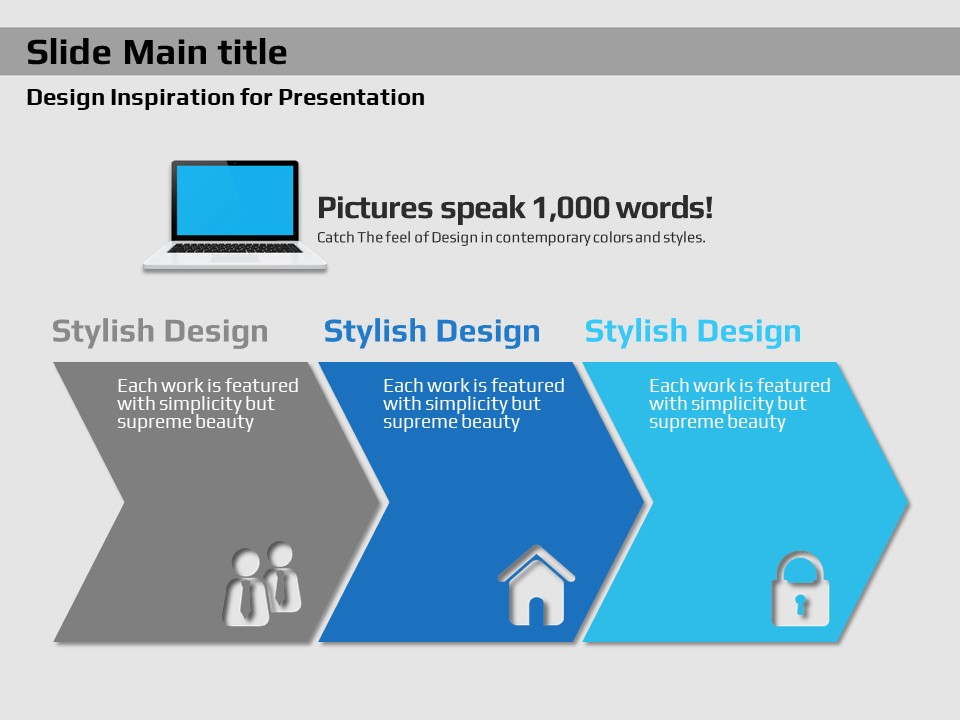 Slide Main title

Design Inspiration for Presentation

Pictures speak 1,000 words!

Catch The feel of Design in contemporary colors and styles.

Stylish Design

Each work is featured with simplicity but supreme beauty

Stylish Design

Each work is featured with simplicity but supreme beauty

Stylish Design

Each work is featured with simplicity but supreme beauty